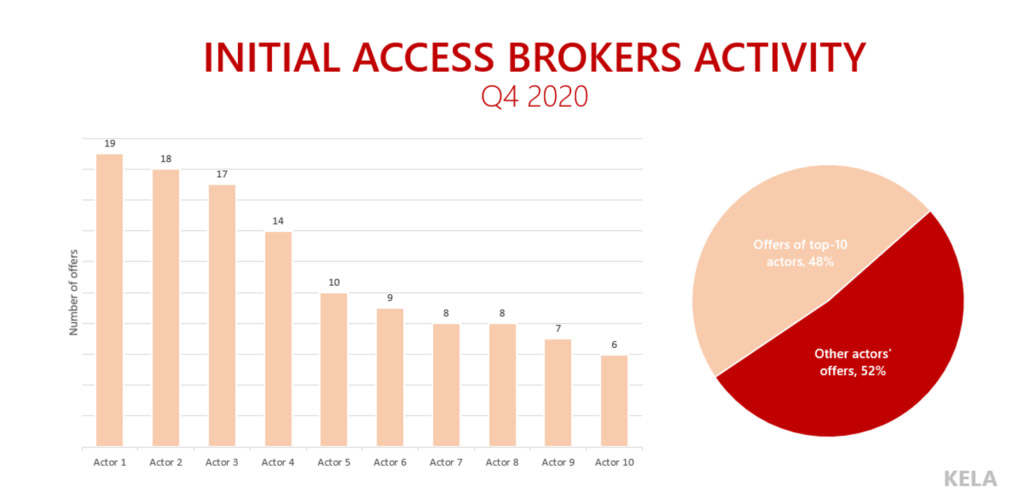 INITIAL ACCESS BROKERS ACTIVITY
Q4 2020

Number of offers

19
18
17
14
10
9
8
8
7
6

Actor 1 Actor 2 Actor 3 Actor 4 Actor 5 Actor 6 Actor 7 Actor 8 Actor 9 Actor 10

Offers of top-10 actors, 48%

Other actors' offers, 52%

KELA